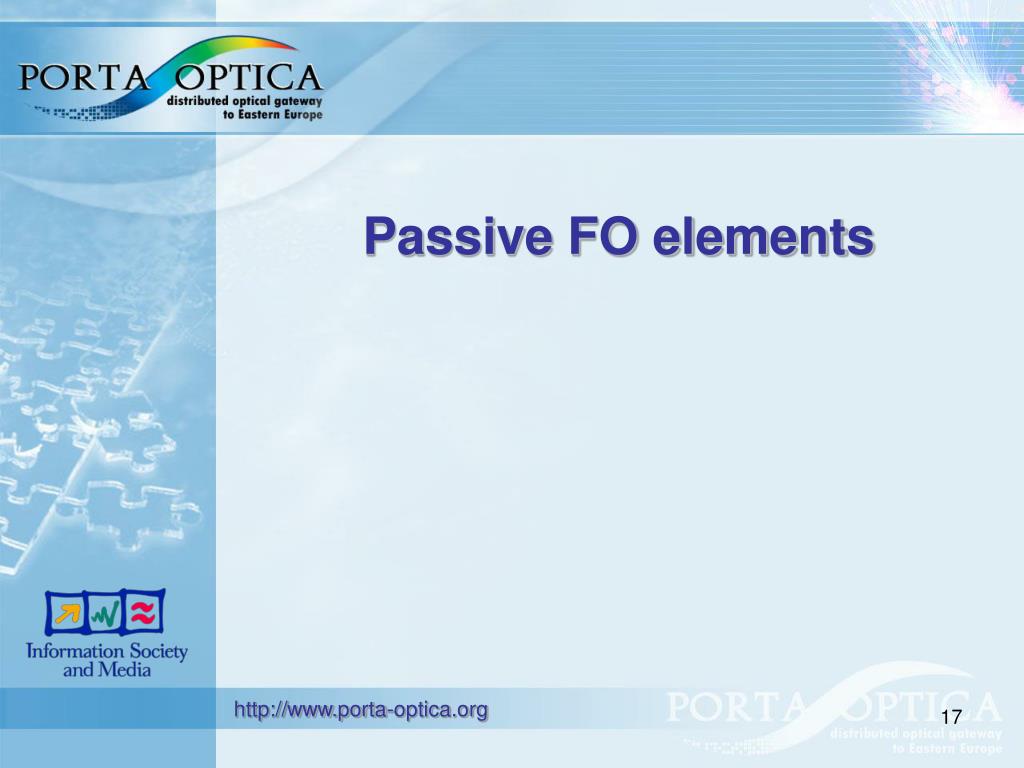 PORTA OPTICA
distributed optical gateway to Eastern Europe

Passive FO elements

Information Society and Media

http://www.porta-optica.org

PORTA OPTICA
distributed optical gateway to Eastern Europe

17